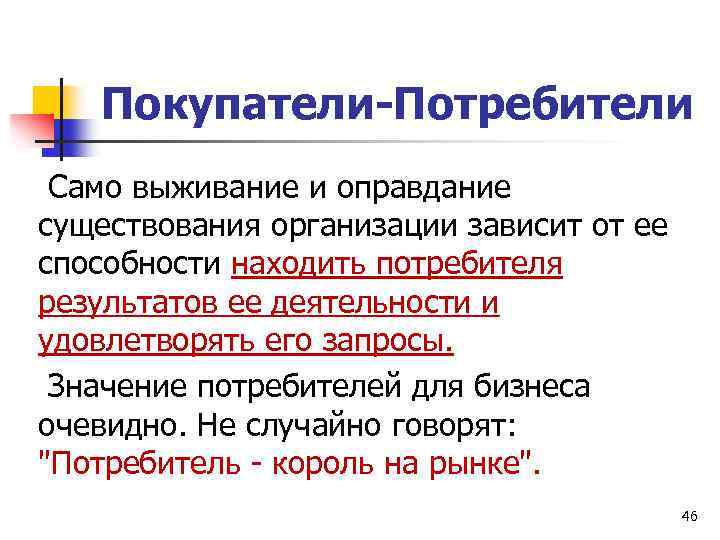 Покупатели-Потребители

Само выживание и оправдание существования организации зависит от ее способности находить потребителя результатов ее деятельности и удовлетворять его запросы.

Значение потребителей для бизнеса очевидно. Не случайно говорят: "Потребитель - король на рынке".

46